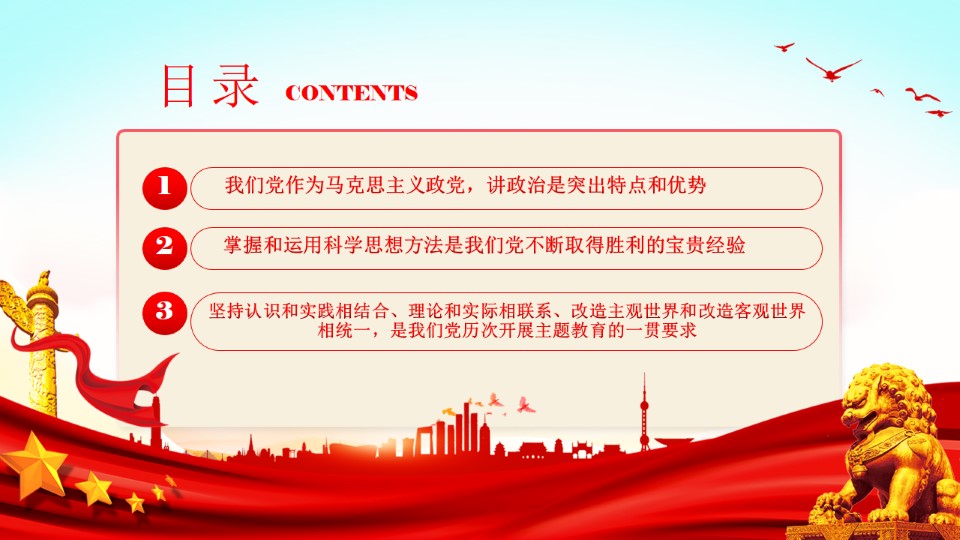 目录 CONTENTS

1 我们党作为马克思主义政党，讲政治是突出特点和优势

2 掌握和运用科学思想方法是我们党不断取得胜利的宝贵经验

3 坚持认识和实践相结合、理论和实际相联系、改造主观世界和改造客观世界相统一，是我们党历次开展主题教育的一贯要求